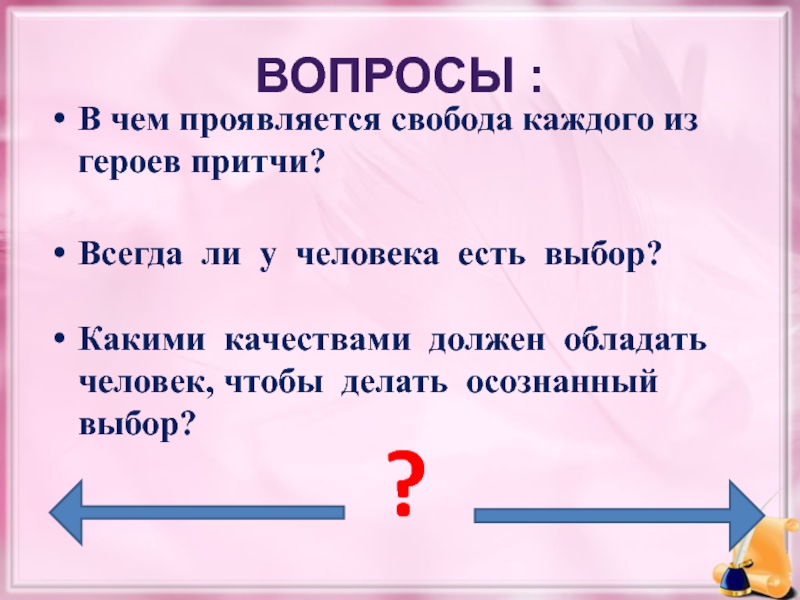 ВОПРОСЫ :

• В чем проявляется свобода каждого из героев притчи?

• Всегда ли у человека есть выбор?

• Какими качествами должен обладать человек, чтобы делать осознанный выбор?

?